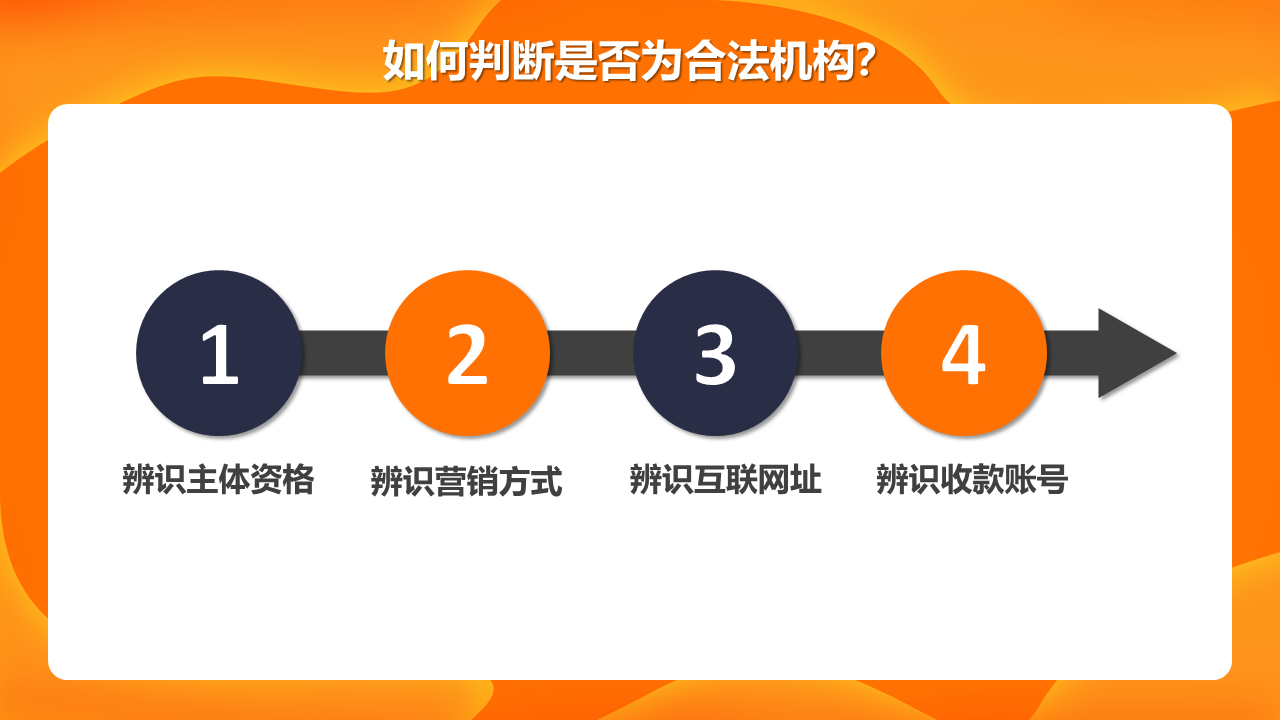 如何判断是否为合法机构?

1
辨识主体资格

2
辨识营销方式

3
辨识互联网址

4
辨识收款账号